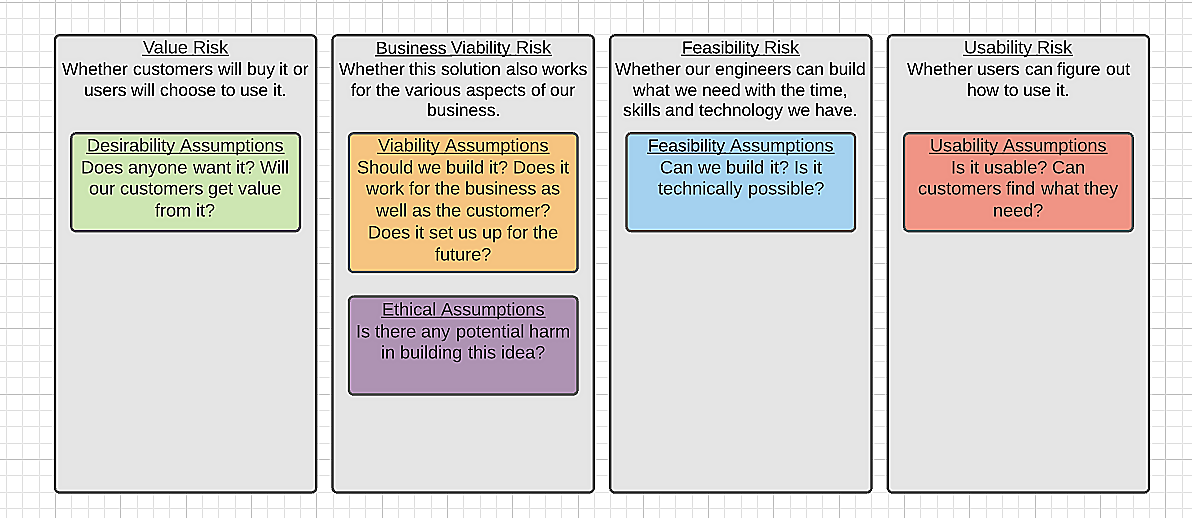 Value Risk
Whether customers will buy it or users will choose to use it.

Desirability Assumptions
Does anyone want it? Will our customers get value from it?

Business Viability Risk
Whether this solution also works for the various aspects of our business.

Viability Assumptions
Should we build it? Does it work for the business as well as the customer? Does it set us up for the future?

Ethical Assumptions
Is there any potential harm in building this idea?

Feasibility Risk
Whether our engineers can build what we need with the time, skills and technology we have.

Feasibility Assumptions
Can we build it? Is it technically possible?

Usability Risk
Whether users can figure out how to use it.

Usability Assumptions
Is it usable? Can customers find what they need?